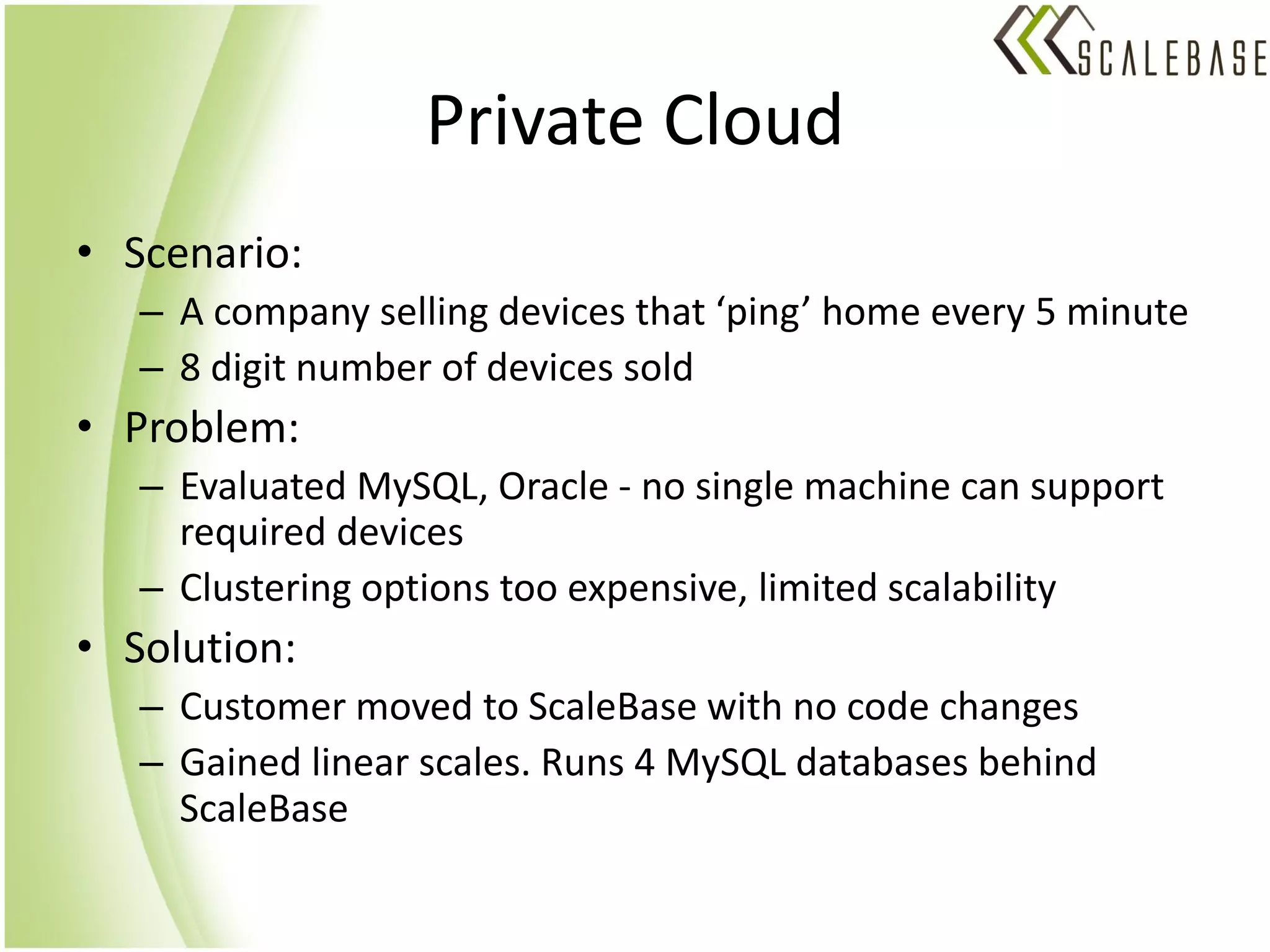 SCALEBASE

Private Cloud

• Scenario:
– A company selling devices that ‘ping’ home every 5 minute
– 8 digit number of devices sold

• Problem:
– Evaluated MySQL, Oracle - no single machine can support required devices
– Clustering options too expensive, limited scalability

• Solution:
– Customer moved to ScaleBase with no code changes
– Gained linear scales. Runs 4 MySQL databases behind ScaleBase